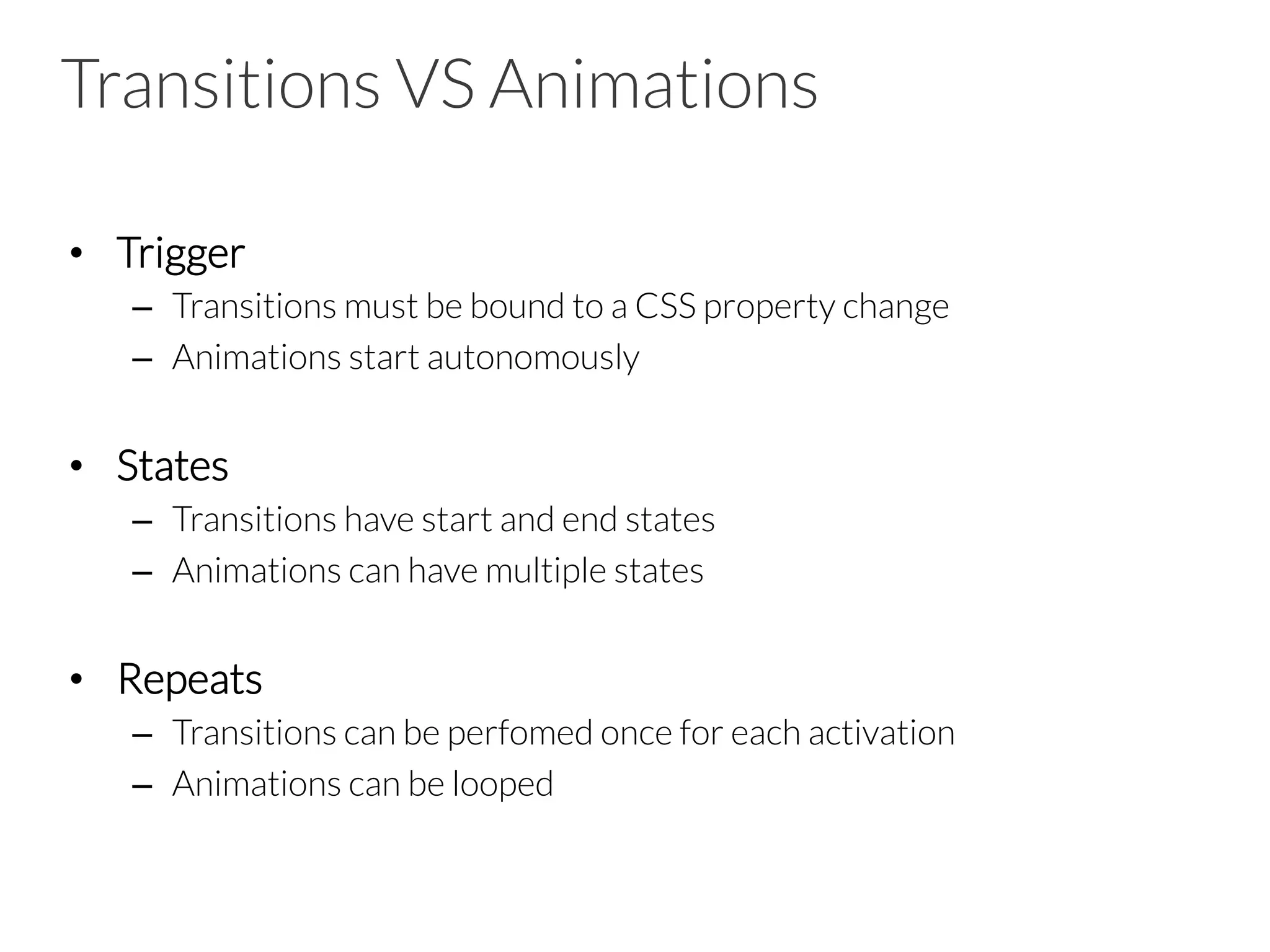 Transitions VS Animations

• Trigger
  – Transitions must be bound to a CSS property change
  – Animations start autonomously

• States
  – Transitions have start and end states
  – Animations can have multiple states

• Repeats
  – Transitions can be perfomed once for each activation
  – Animations can be looped